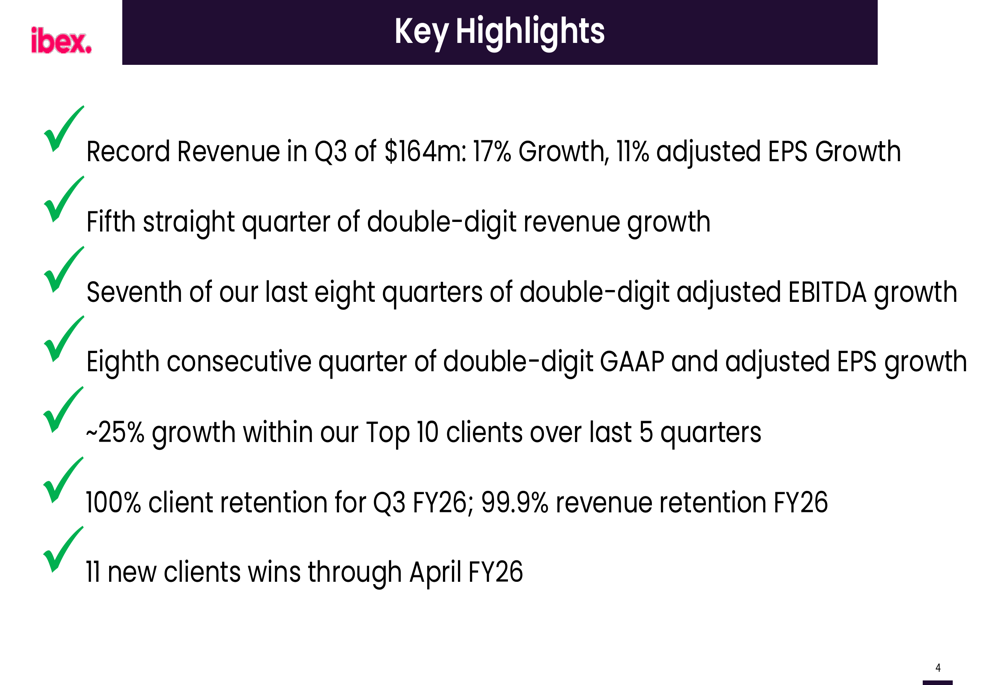 ibex.

Key Highlights

✓ Record Revenue in Q3 of \$164m: 17% Growth, 11% adjusted EPS Growth

✓ Fifth straight quarter of double-digit revenue growth

✓ Seventh of our last eight quarters of double-digit adjusted EBITDA growth

✓ Eighth consecutive quarter of double-digit GAAP and adjusted EPS growth

✓ ~25% growth within our Top 10 clients over last 5 quarters

✓ 100% client retention for Q3 FY26; 99.9% revenue retention FY26

✓ 11 new clients wins through April FY26

4